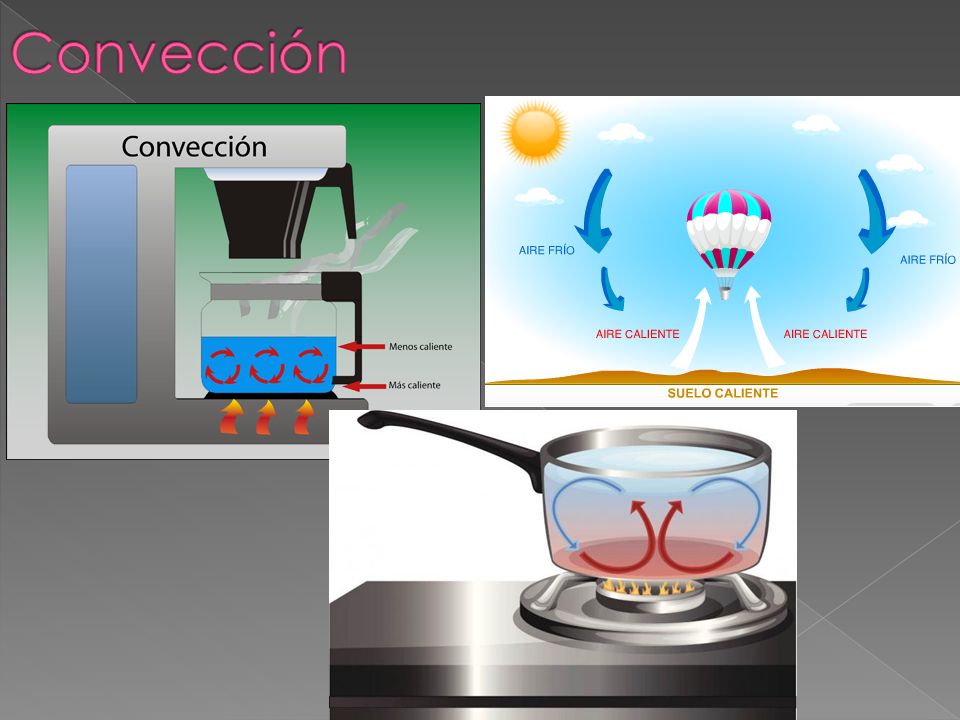 Convección

Convección

Menos caliente

Más caliente

AIRE FRÍO

AIRE FRÍO

AIRE CALIENTE

AIRE CALIENTE

SUELO CALIENTE